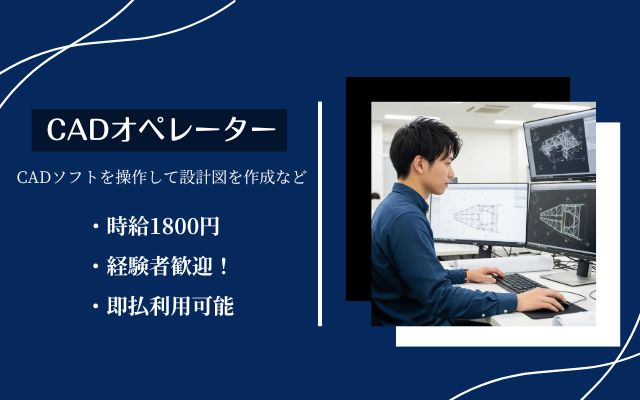 CADオペレーター

CADソフトを操作して設計図を作成など

・時給1800円

・経験者歓迎！

・即払利用可能